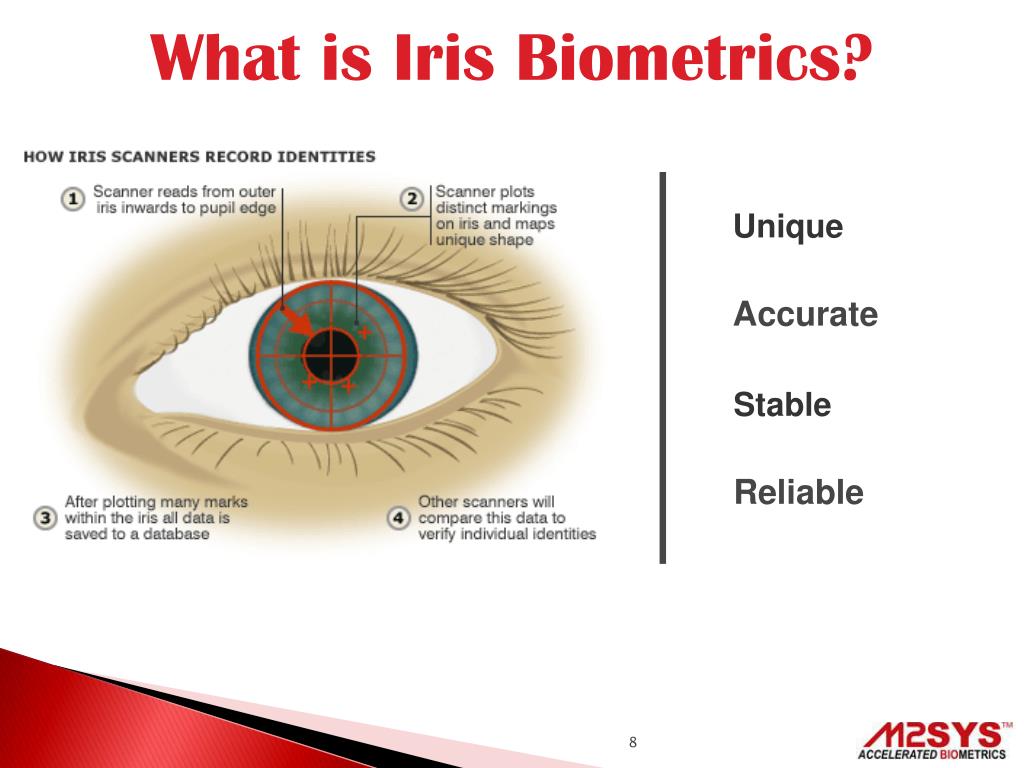 What is Iris Biometrics?

HOW IRIS SCANNERS RECORD IDENTITIES

1 Scanner reads from outer iris inwards to pupil edge

2 Scanner plots distinct markings on iris and maps unique shape

3 After plotting many marks within the iris all data is saved to a database

4 Other scanners will compare this data to verify individual identities

Unique

Accurate

Stable

Reliable

8

M2SYS™
ACCELERATED BIOMETRICS